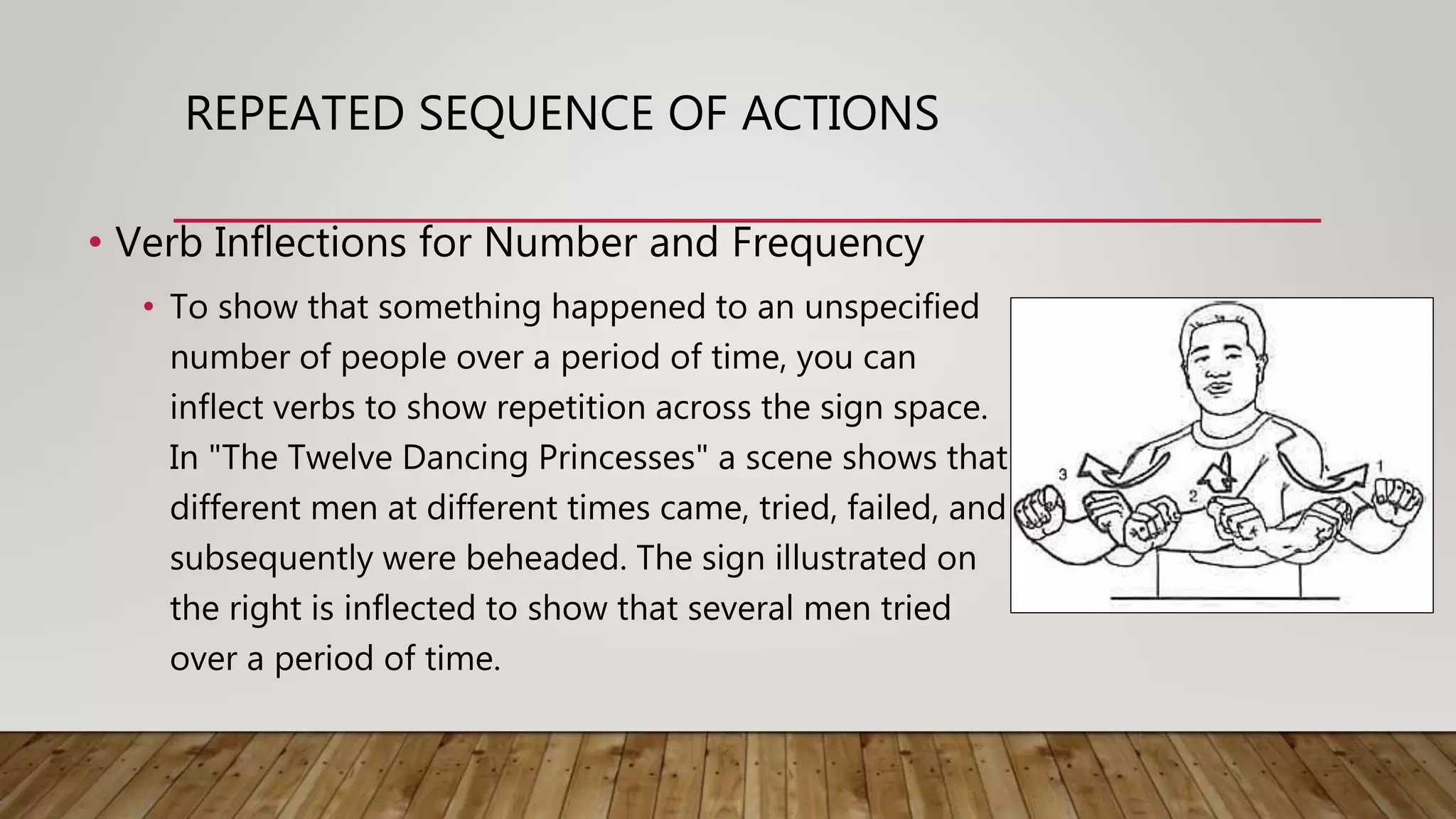 REPEATED SEQUENCE OF ACTIONS

• Verb Inflections for Number and Frequency

• To show that something happened to an unspecified number of people over a period of time, you can inflect verbs to show repetition across the sign space. In "The Twelve Dancing Princesses" a scene shows that different men at different times came, tried, failed, and subsequently were beheaded. The sign illustrated on the right is inflected to show that several men tried over a period of time.

3 2 1